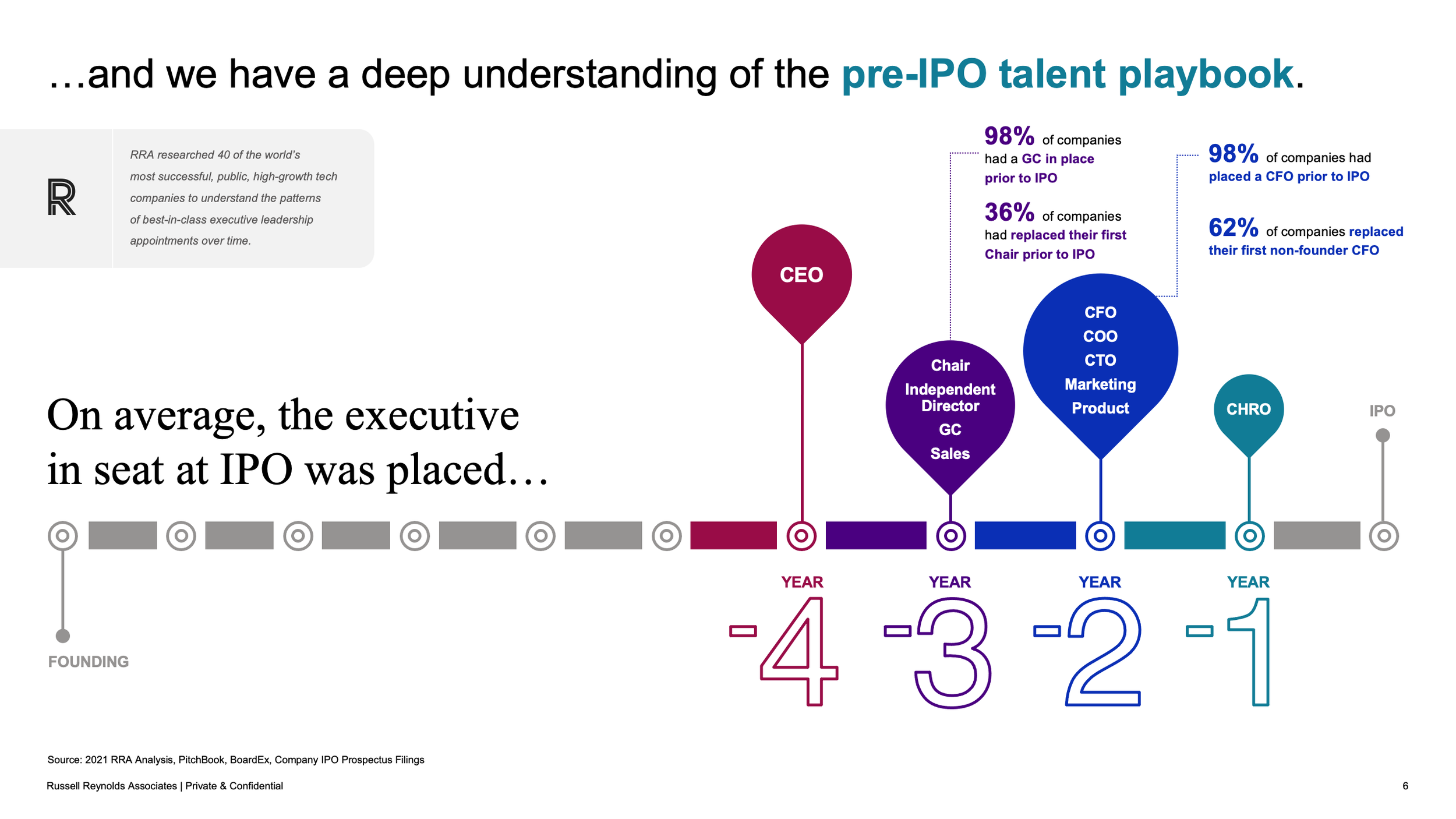 …and we have a deep understanding of the pre-IPO talent playbook.

R

RRA researched 40 of the world's most successful, public, high-growth tech companies to understand the patterns of best-in-class executive leadership appointments over time.

98% of companies had a GC in place prior to IPO

36% of companies had replaced their first Chair prior to IPO

98% of companies had placed a CFO prior to IPO

62% of companies replaced their first non-founder CFO

On average, the executive in seat at IPO was placed…

CEO

Chair
Independent Director
GC
Sales

CFO
COO
CTO
Marketing
Product

CHRO

IPO

FOUNDING

YEAR
-4

YEAR
-3

YEAR
-2

YEAR
-1

Source: 2021 RRA Analysis, PitchBook, BoardEx, Company IPO Prospectus Filings

Russell Reynolds Associates | Private & Confidential

6